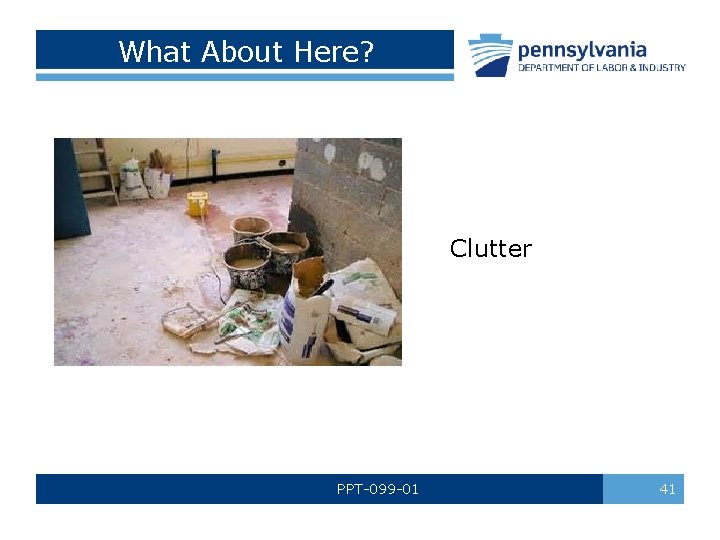 What About Here?

pennsylvania
DEPARTMENT OF LABOR & INDUSTRY

Clutter

PPT-099-01

41